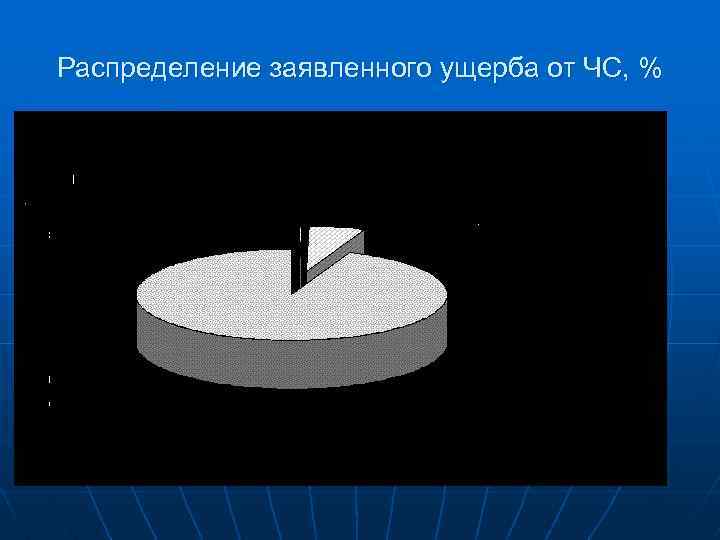 Распределение заявленного ущерба от ЧС, %